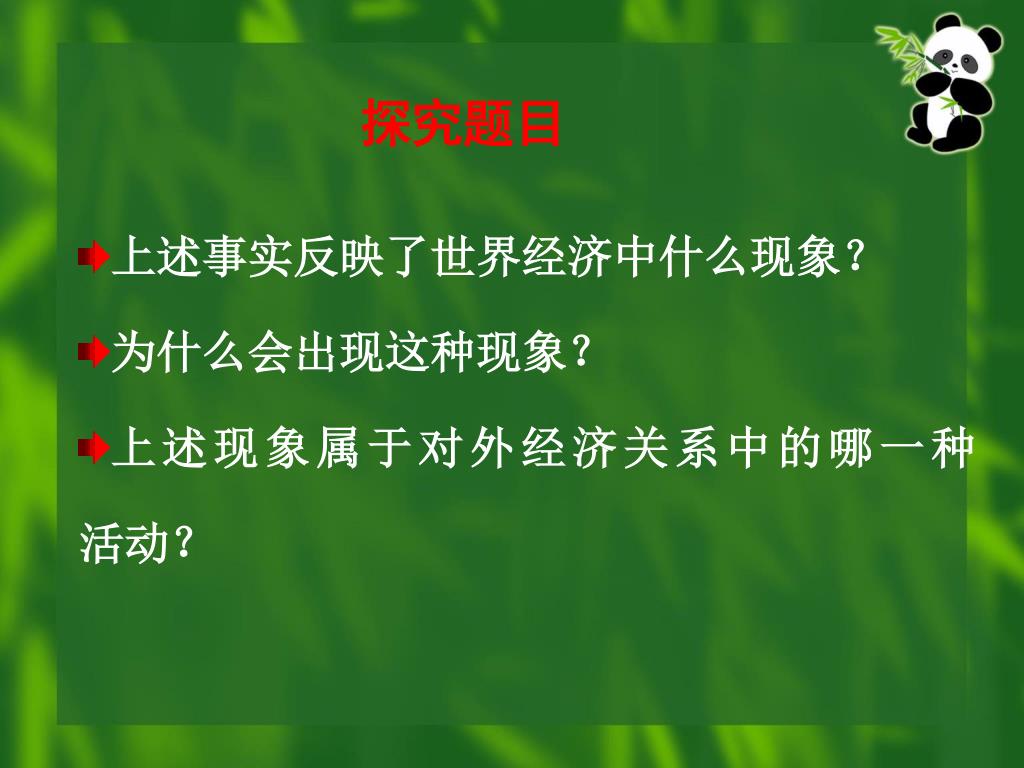 探究题目

上述事实反映了世界经济中什么现象？

为什么会出现这种现象？

上述现象属于对外经济关系中的哪一种活动？